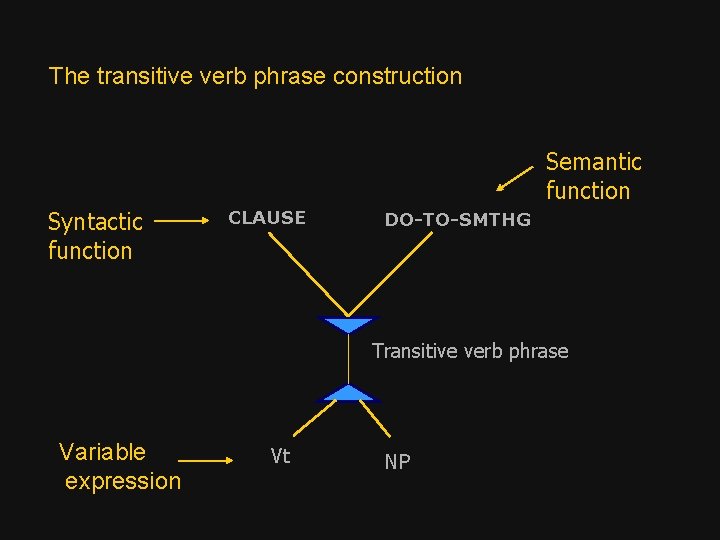 The transitive verb phrase construction

Semantic function

Syntactic function

CLAUSE

DO-TO-SMTHG

Transitive verb phrase

Variable expression

Vt

NP